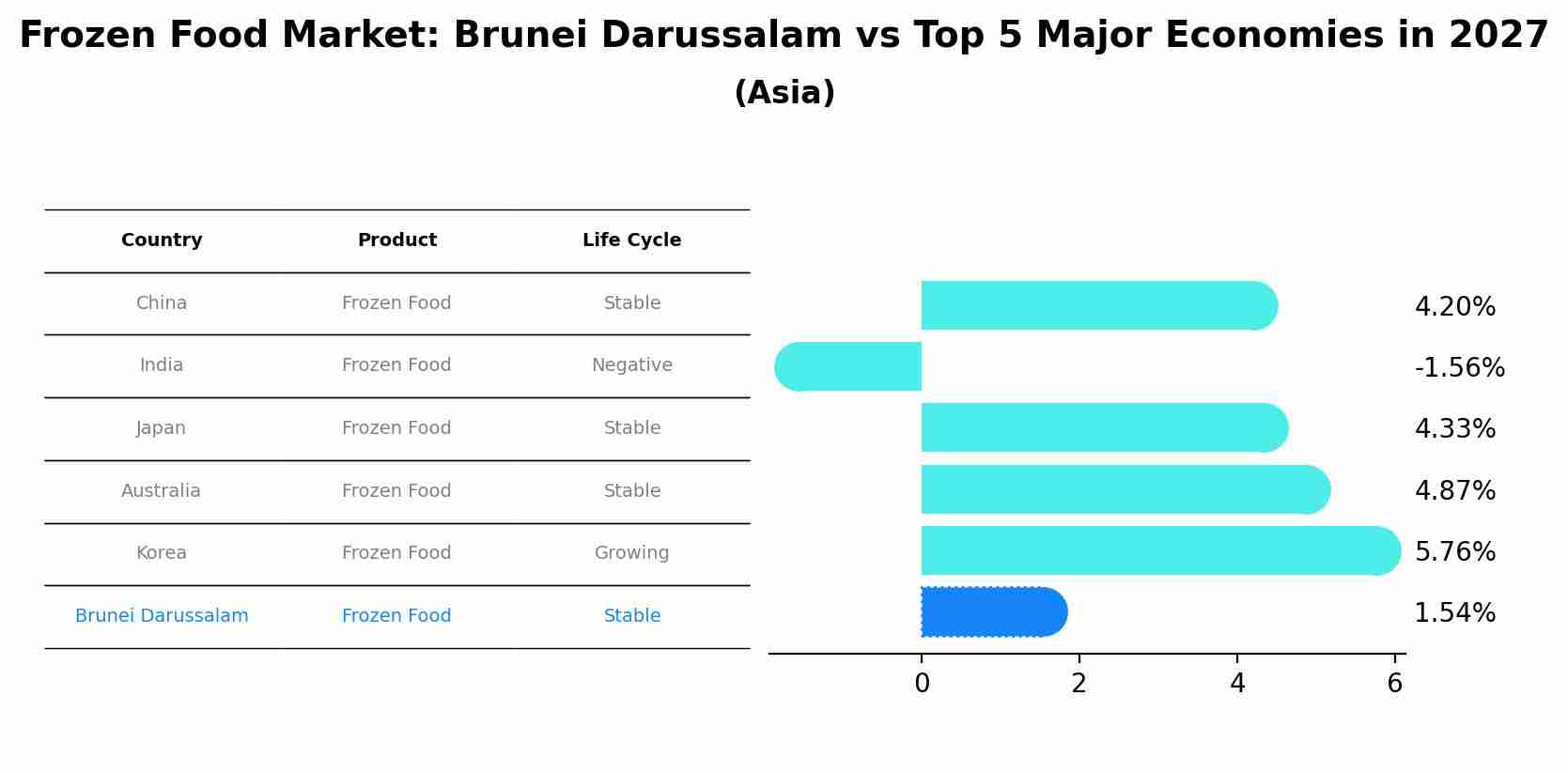 Frozen Food Market: Brunei Darussalam vs Top 5 Major Economies in 2027

(Asia)

| Country | Product | Life Cycle |
|---|---|---|
| China | Frozen Food | Stable |
| India | Frozen Food | Negative |
| Japan | Frozen Food | Stable |
| Australia | Frozen Food | Stable |
| Korea | Frozen Food | Growing |
| Brunei Darussalam | Frozen Food | Stable |

4.20%
-1.56%
4.33%
4.87%
5.76%
1.54%

0
2
4
6